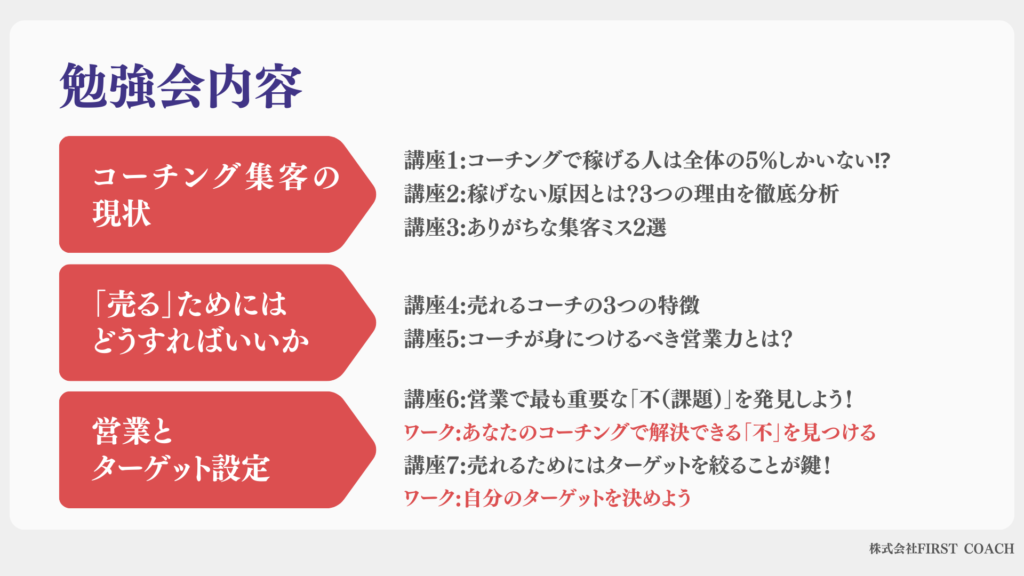 勉強会内容

コーチング集客の現状

講座1:コーチングで稼げる人は全体の5%しかいない!?
講座2:稼げない原因とは?3つの理由を徹底分析
講座3:ありがちな集客ミス2選

「売る」ためにはどうすればいいか

講座4:売れるコーチの3つの特徴
講座5:コーチが身につけるべき営業力とは?

営業とターゲット設定

講座6:営業で最も重要な「不(課題)」を発見しよう!
ワーク:あなたのコーチングで解決できる「不」を見つける
講座7:売れるためにはターゲットを絞ることが鍵!
ワーク:自分のターゲットを決めよう

株式会社FIRST COACH